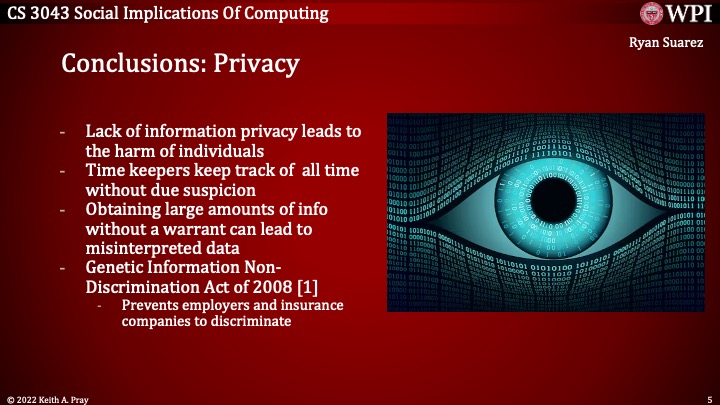 CS 3043 Social Implications Of Computing

WPI

Ryan Suarez

Conclusions: Privacy

- Lack of information privacy leads to the harm of individuals
- Time keepers keep track of all time without due suspicion
- Obtaining large amounts of info without a warrant can lead to misinterpreted data
- Genetic Information Non-Discrimination Act of 2008 [1]
 - Prevents employers and insurance companies to discriminate

© 2022 Keith A. Pray

5